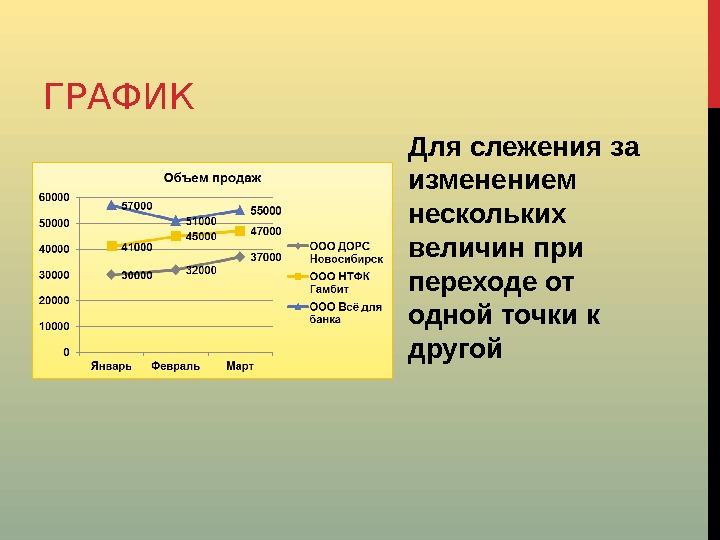 ГРАФИК

Объем продаж

60000
50000
40000
30000
20000
10000
0

57000
51000
55000
41000
45000
47000
30000
32000
37000

Январь
Февраль
Март

ООО ДОРС Новосибирск
ООО НТФК Гамбит
ООО Всё для банка

Для слежения за изменением нескольких величин при переходе от одной точки к другой